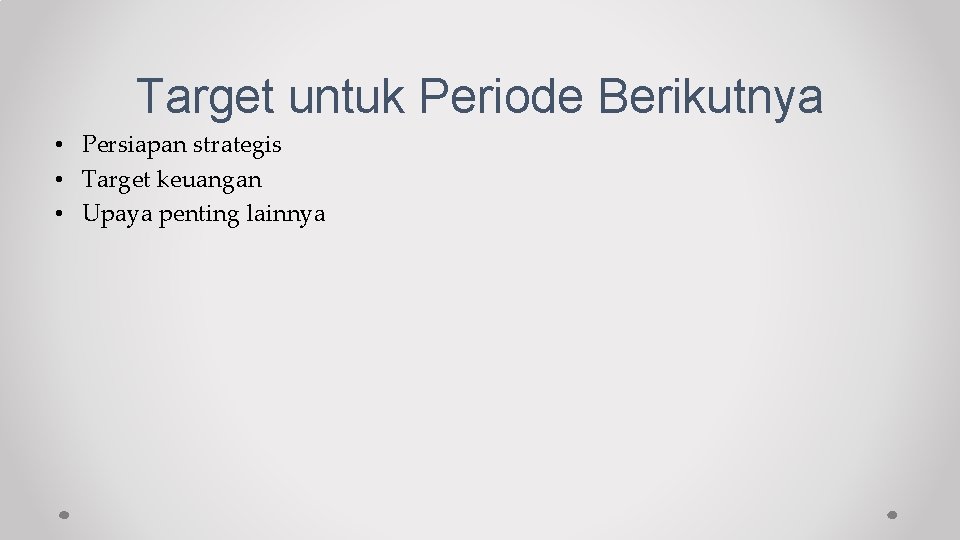 Target untuk Periode Berikutnya

• Persiapan strategis
• Target keuangan
• Upaya penting lainnya